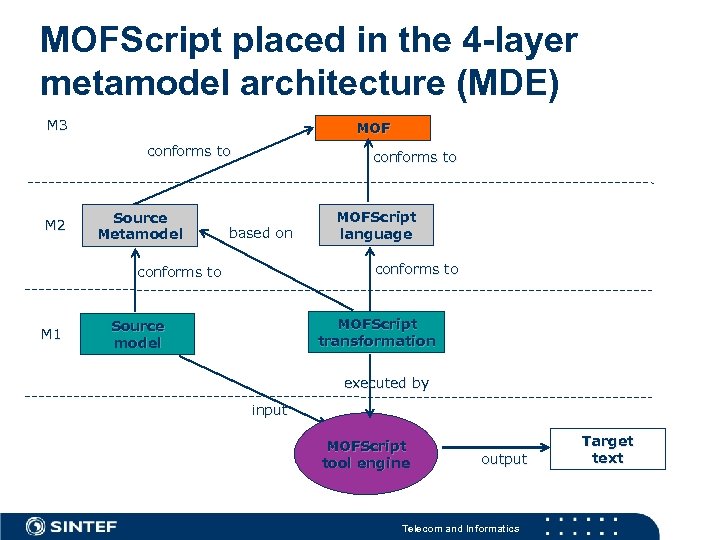 MOFScript placed in the 4-layer metamodel architecture (MDE)

M3

MOF

conforms to

conforms to

M2

Source Metamodel

based on

MOFScript language

conforms to

conforms to

M1

Source model

MOFScript transformation

executed by

input

MOFScript tool engine

output

Target text

SINTEF

Telecom and Informatics